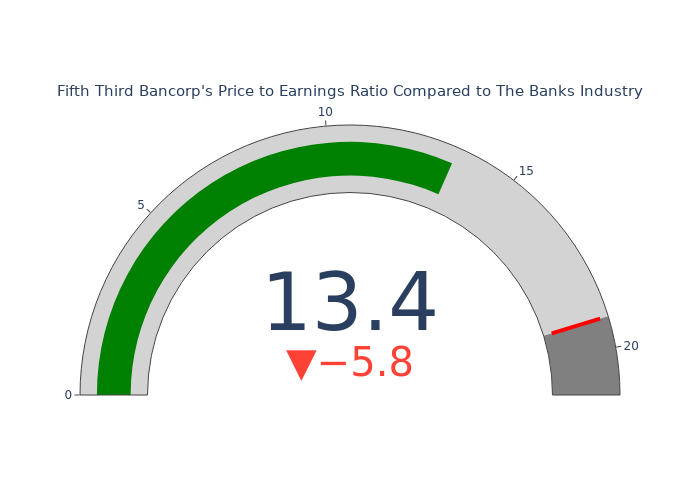 Fifth Third Bancorp's Price to Earnings Ratio Compared to The Banks Industry

0
5
10
15
20

13.4
▼−5.8